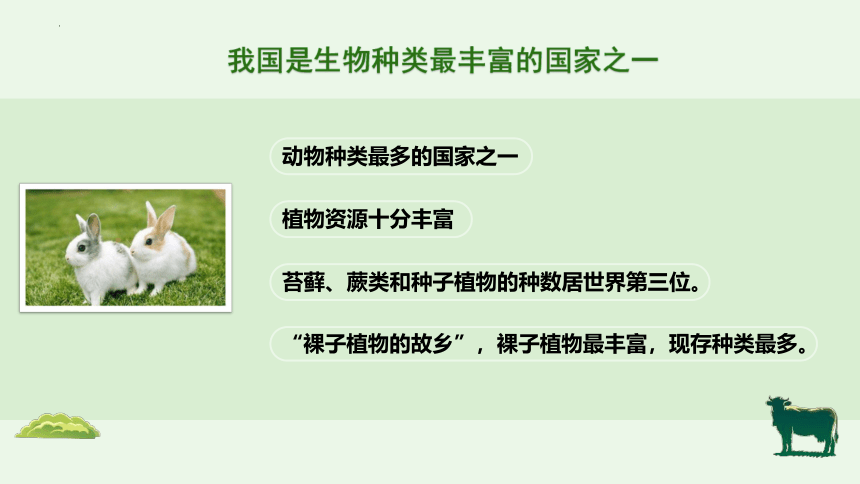 我国是生物种类最丰富的国家之一

动物种类最多的国家之一

植物资源十分丰富

苔藓、蕨类和种子植物的种数居世界第三位。

“裸子植物的故乡”，裸子植物最丰富，现存种类最多。